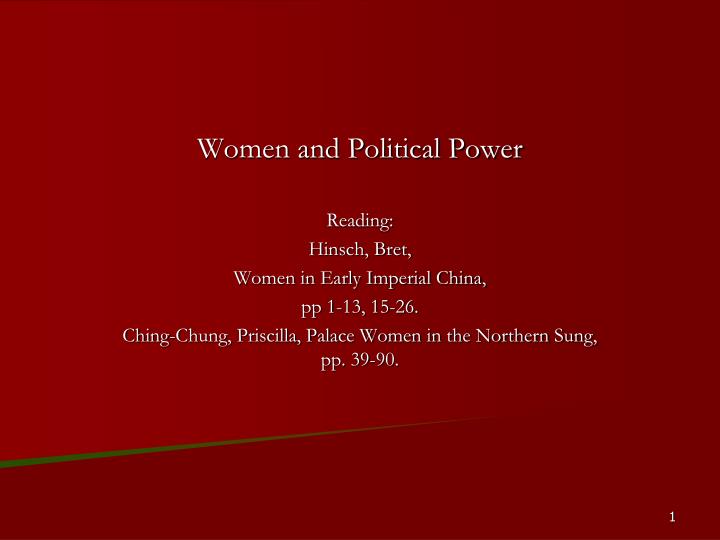 Women and Political Power

Reading:
Hinsch, Bret,
Women in Early Imperial China,
pp 1-13, 15-26.
Ching-Chung, Priscilla, Palace Women in the Northern Sung, pp. 39-90.

1